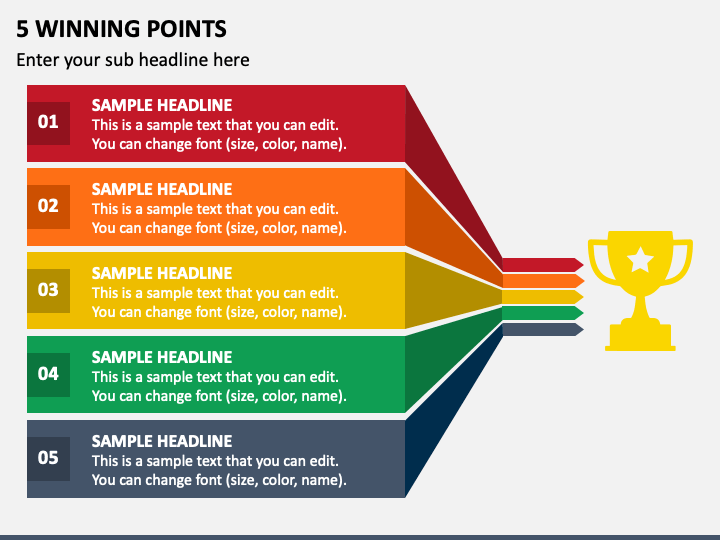 5 WINNING POINTS

Enter your sub headline here

01

SAMPLE HEADLINE
This is a sample text that you can edit. You can change font (size, color, name).

02

SAMPLE HEADLINE
This is a sample text that you can edit. You can change font (size, color, name).

03

SAMPLE HEADLINE
This is a sample text that you can edit. You can change font (size, color, name).

04

SAMPLE HEADLINE
This is a sample text that you can edit. You can change font (size, color, name).

05

SAMPLE HEADLINE
This is a sample text that you can edit. You can change font (size, color, name).